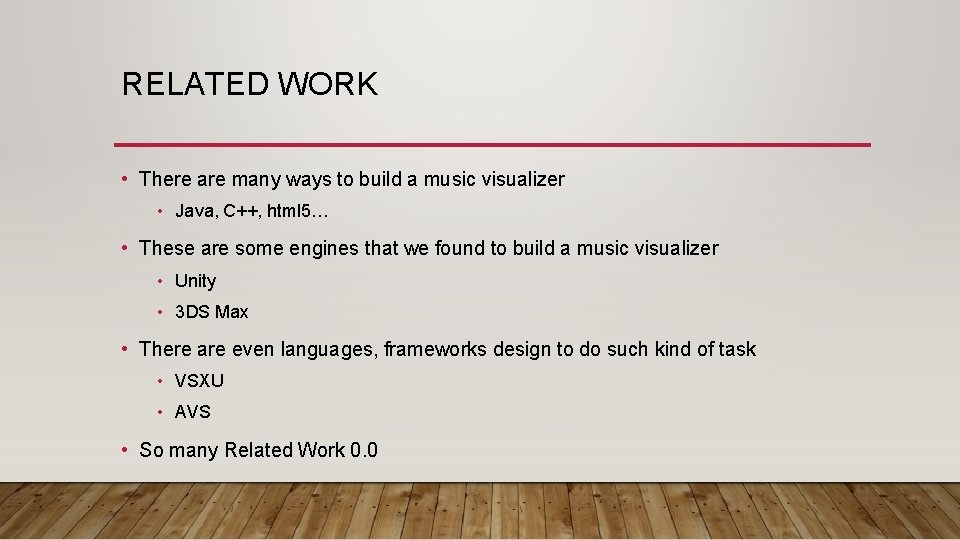 RELATED WORK

• There are many ways to build a music visualizer
  • Java, C++, html5…
• These are some engines that we found to build a music visualizer
  • Unity
  • 3DS Max
• There are even languages, frameworks design to do such kind of task
  • VSXU
  • AVS
• So many Related Work 0.0